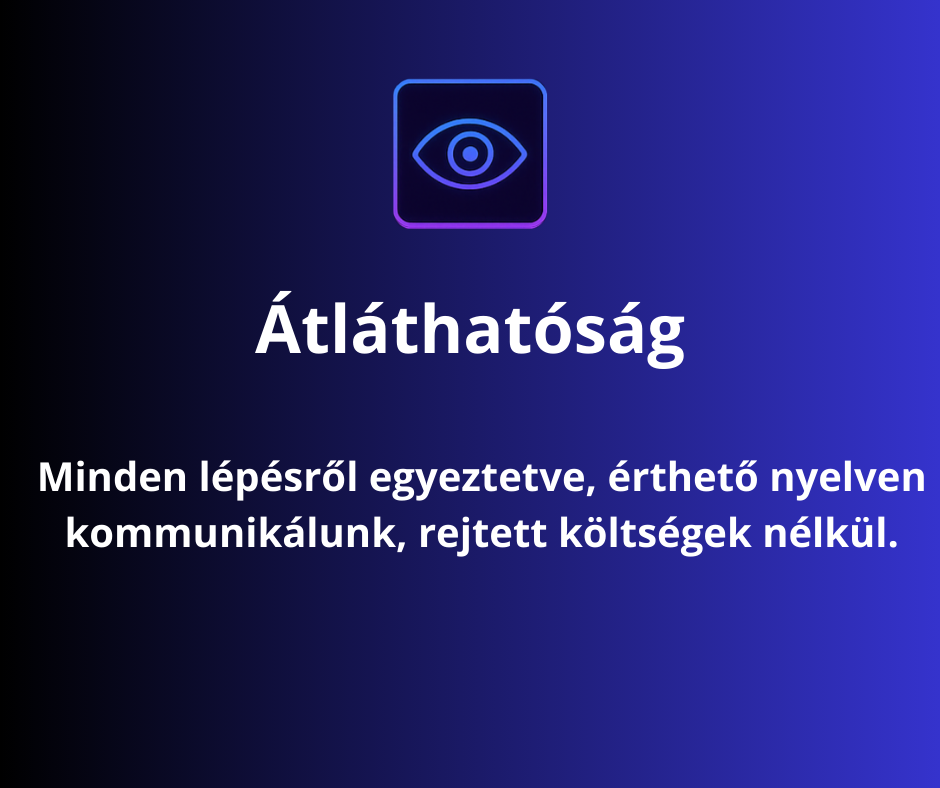 Átláthatóság

Minden lépésről egyeztetve, érthető nyelven kommunikálunk, rejtett költségek nélkül.